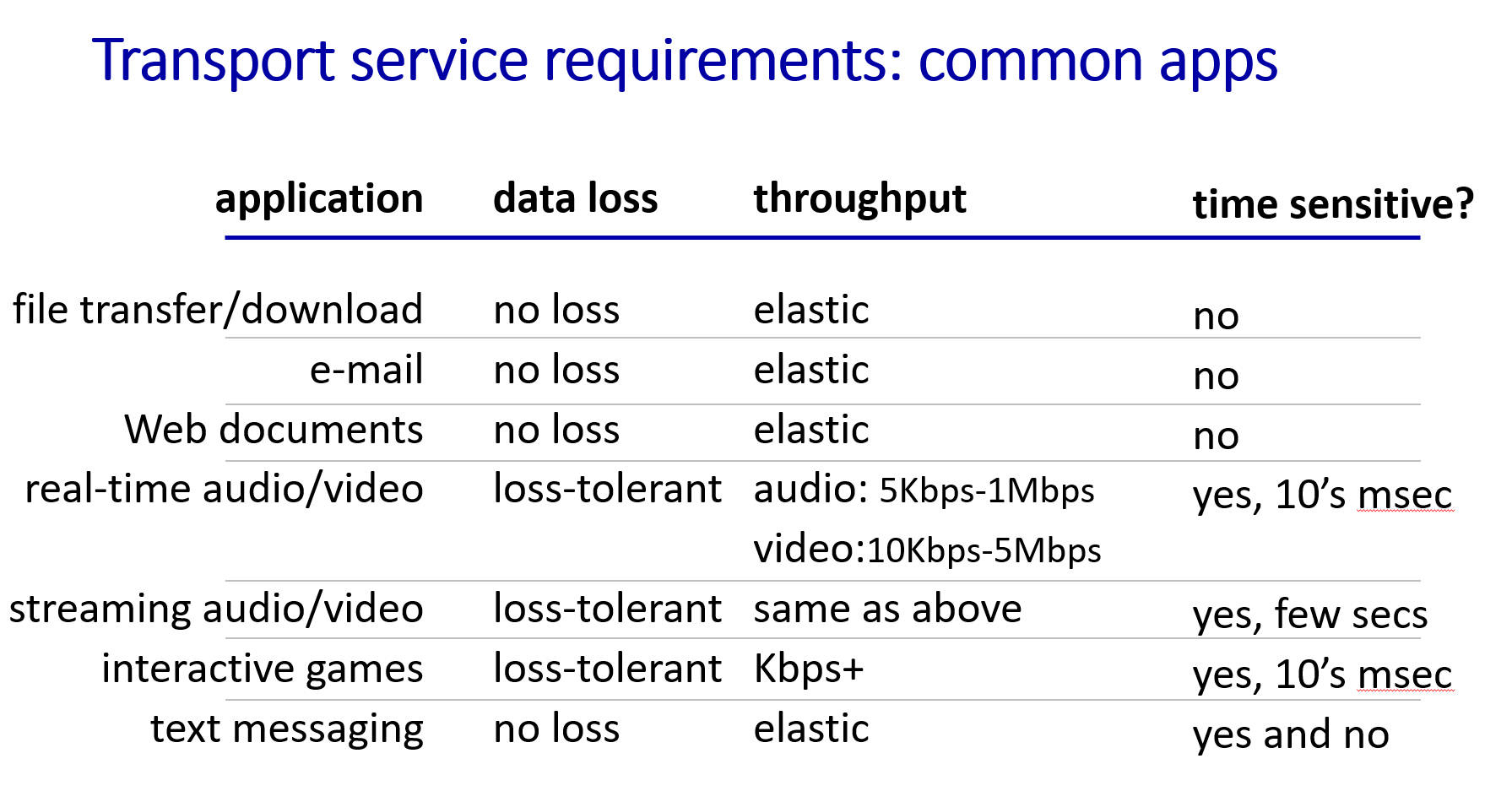 Transport service requirements: common apps

| application | data loss | throughput | time sensitive? |
|---|---|---|---|
| file transfer/download | no loss | elastic | no |
| e-mail | no loss | elastic | no |
| Web documents | no loss | elastic | no |
| real-time audio/video | loss-tolerant | audio: 5Kbps-1Mbps video:10Kbps-5Mbps | yes, 10's msec |
| streaming audio/video | loss-tolerant | same as above | yes, few secs |
| interactive games | loss-tolerant | Kbps+ | yes, 10's msec |
| text messaging | no loss | elastic | yes and no |